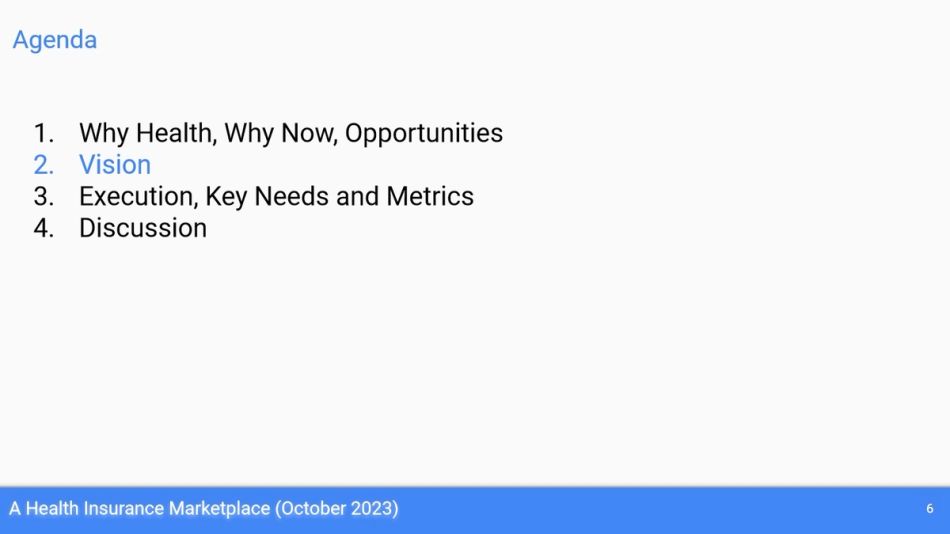 Agenda

1. Why Health, Why Now, Opportunities
2. Vision
3. Execution, Key Needs and Metrics
4. Discussion

A Health Insurance Marketplace (October 2023)
6